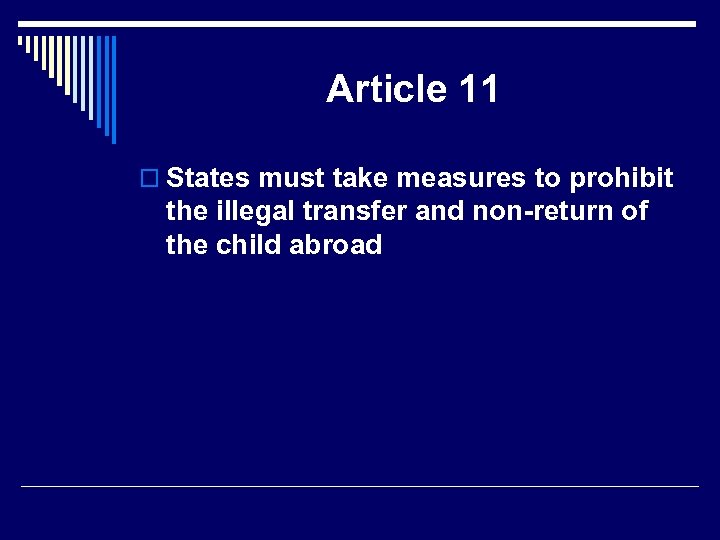 Article 11

States must take measures to prohibit the illegal transfer and non-return of the child abroad